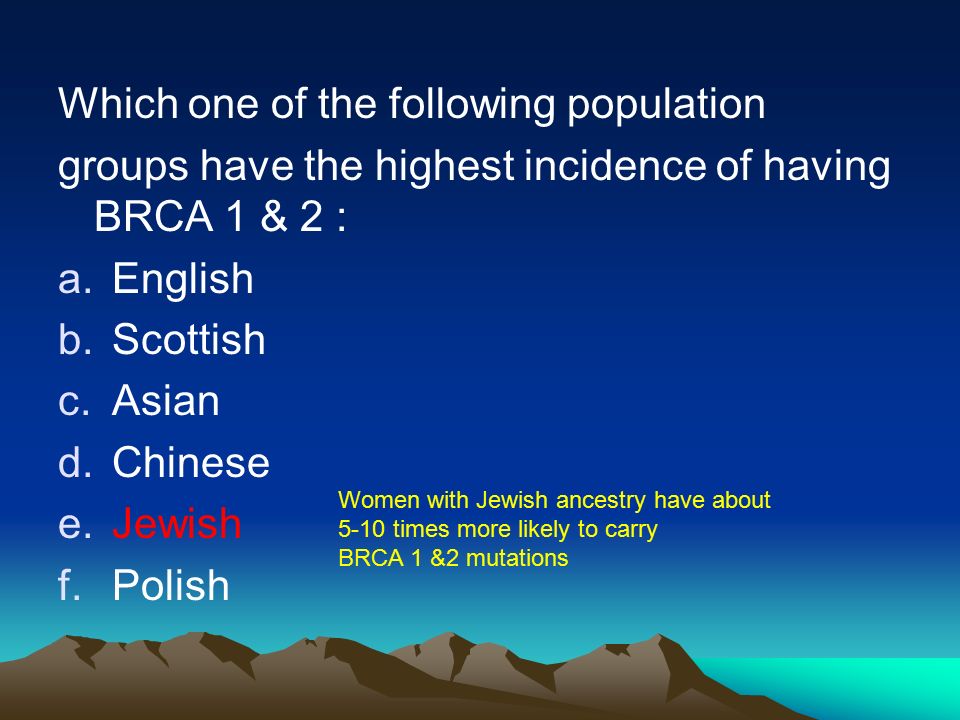 Which one of the following population groups have the highest incidence of having BRCA 1 & 2 :

a. English
b. Scottish
c. Asian
d. Chinese
e. Jewish
f. Polish

Women with Jewish ancestry have about 5-10 times more likely to carry BRCA 1 &2 mutations